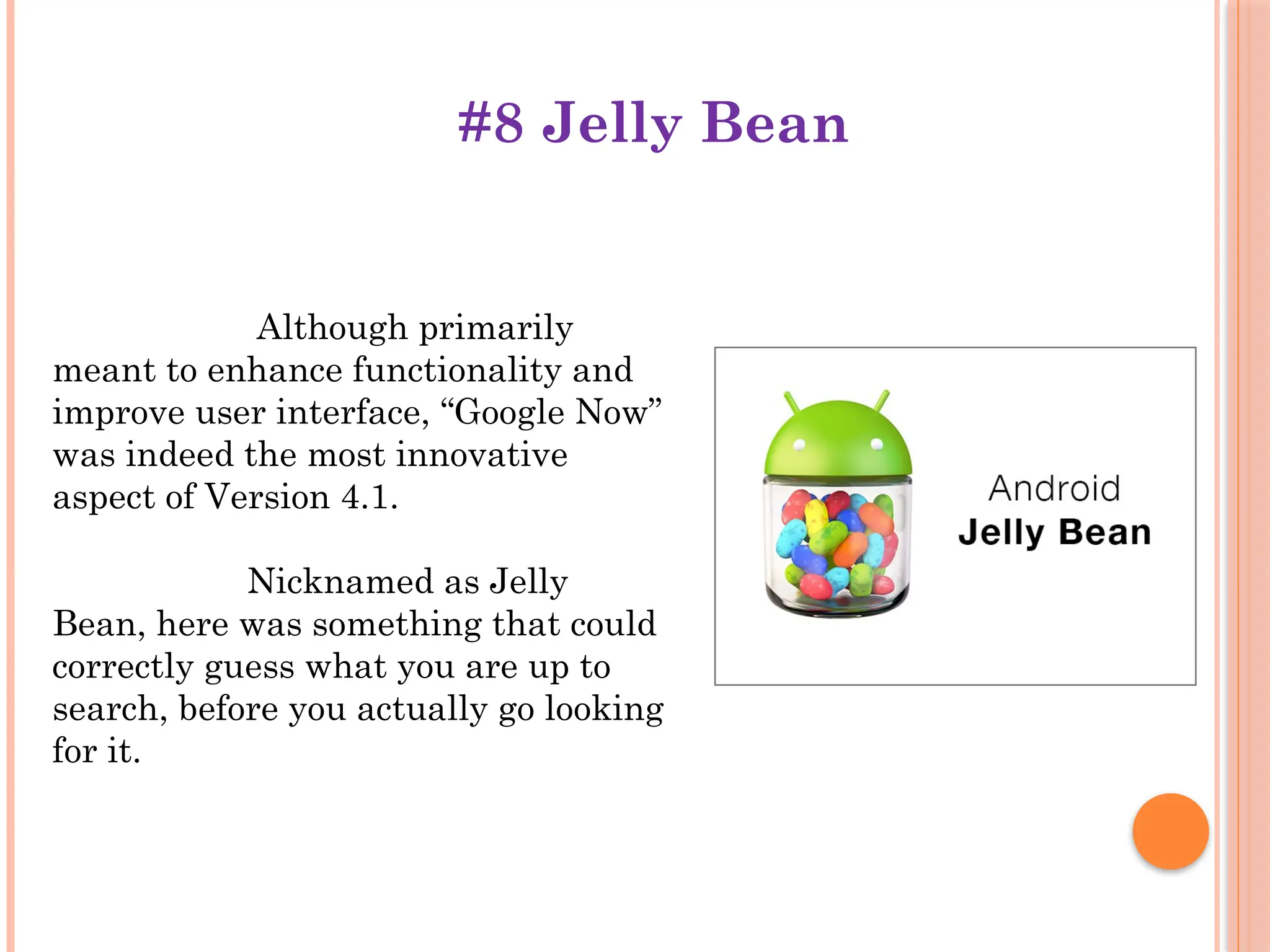 #8 Jelly Bean

Although primarily meant to enhance functionality and improve user interface, “Google Now” was indeed the most innovative aspect of Version 4.1.

Nicknamed as Jelly Bean, here was something that could correctly guess what you are up to search, before you actually go looking for it.

Android
Jelly Bean